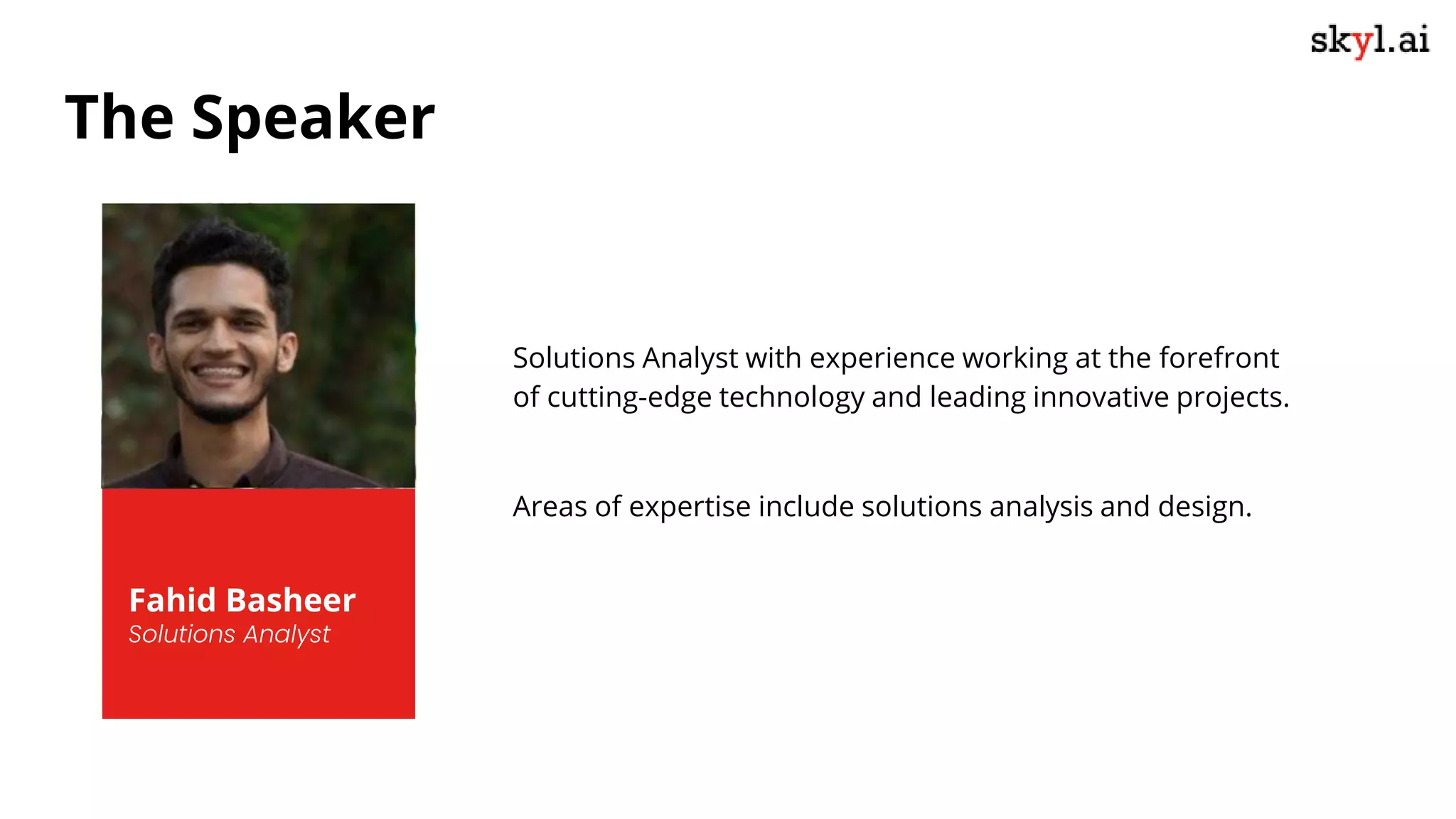 skyl.ai

The Speaker

Fahid Basheer
Solutions Analyst

Solutions Analyst with experience working at the forefront of cutting-edge technology and leading innovative projects.

Areas of expertise include solutions analysis and design.